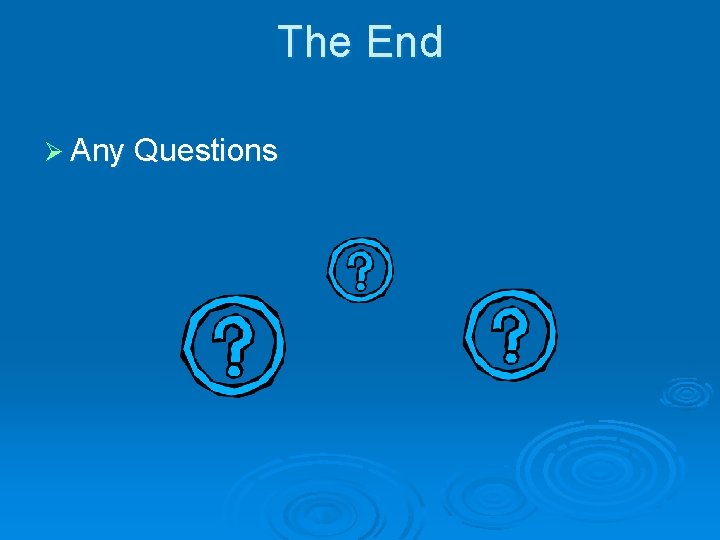 The End

➢ Any Questions

?

?

?